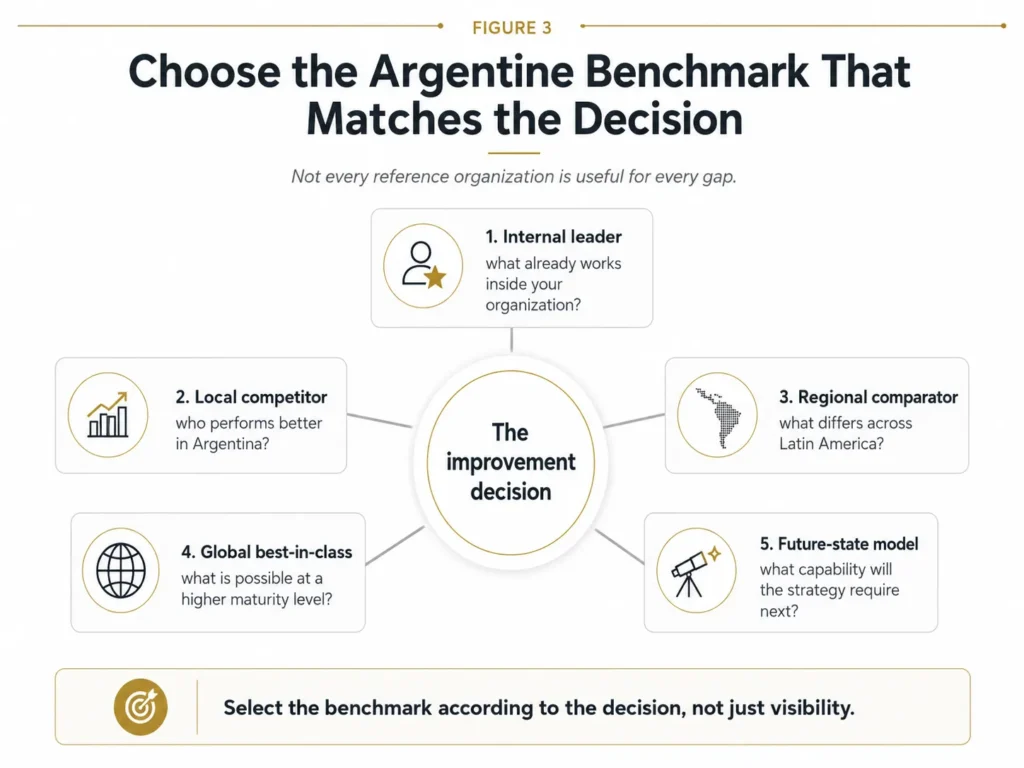 FIGURE 3

Choose the Argentine Benchmark That Matches the Decision

Not every reference organization is useful for every gap.

1. Internal leader
what already works inside your organization?

2. Local competitor
who performs better in Argentina?

The improvement decision

3. Regional comparator
what differs across Latin America?

4. Global best-in-class
what is possible at a higher maturity level?

5. Future-state model
what capability will the strategy require next?

Select the benchmark according to the decision, not just visibility.